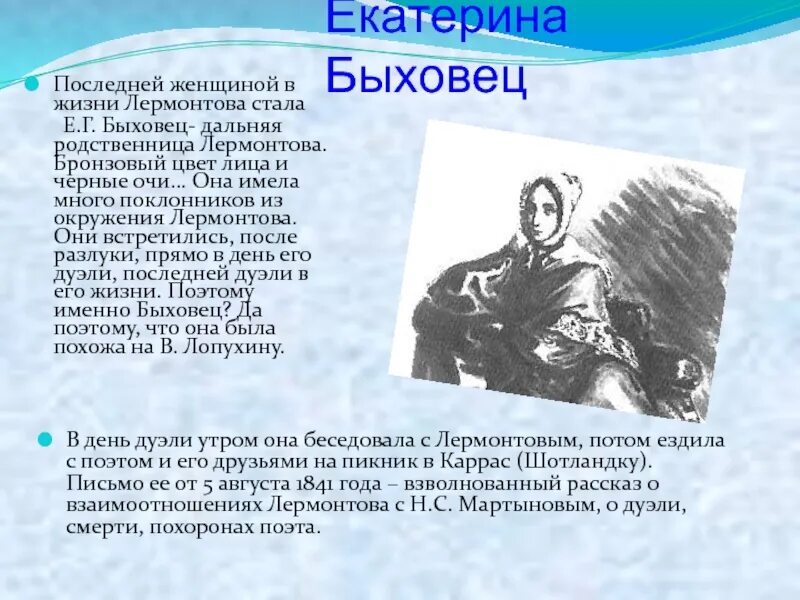 Екатерина Быховец

Последней женщиной в жизни Лермонтова стала Е.Г. Быховец- дальняя родственница Лермонтова. Бронзовый цвет лица и черные очи… Она имела много поклонников из окружения Лермонтова. Они встретились, после разлуки, прямо в день его дуэли, последней дуэли в его жизни. Поэтому именно Быховец? Да поэтому, что она была похожа на В. Лопухину.

В день дуэли утром она беседовала с Лермонтовым, потом ездила с поэтом и его друзьями на пикник в Каррас (Шотландку). Письмо ее от 5 августа 1841 года – взволнованный рассказ о взаимоотношениях Лермонтова с Н.С. Мартыновым, о дуэли, смерти, похоронах поэта.